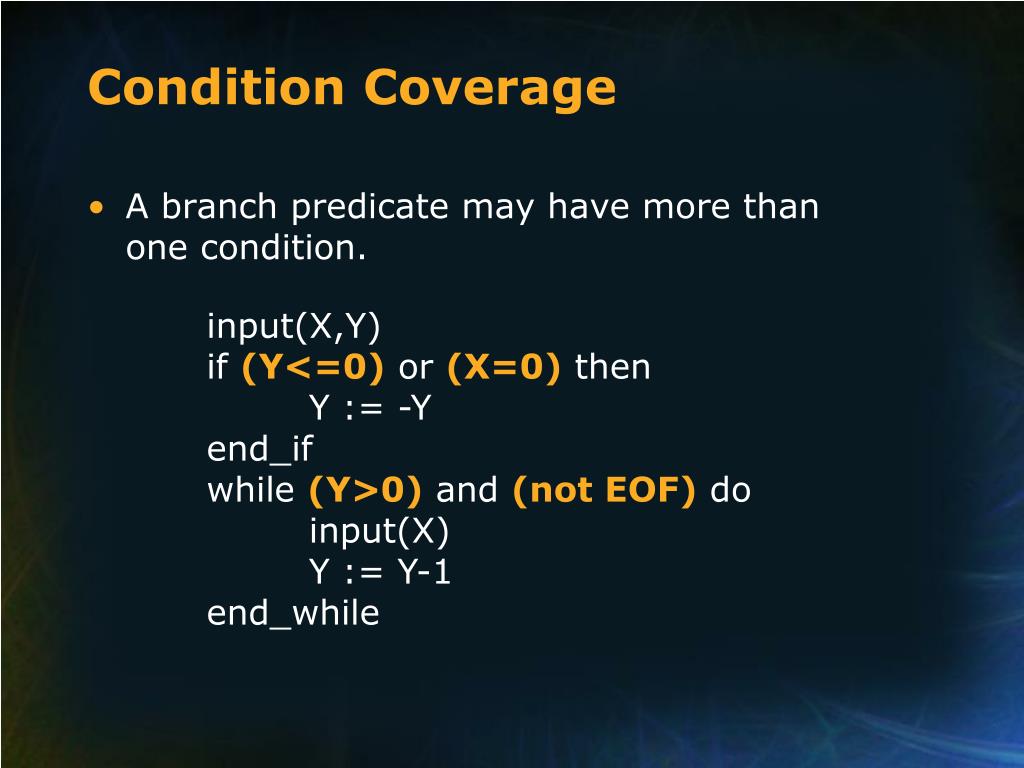 Condition Coverage

• A branch predicate may have more than one condition.

input(X,Y)
if (Y<=0) or (X=0) then
Y := -Y
end_if
while (Y>0) and (not EOF) do
input(X)
Y := Y-1
end_while